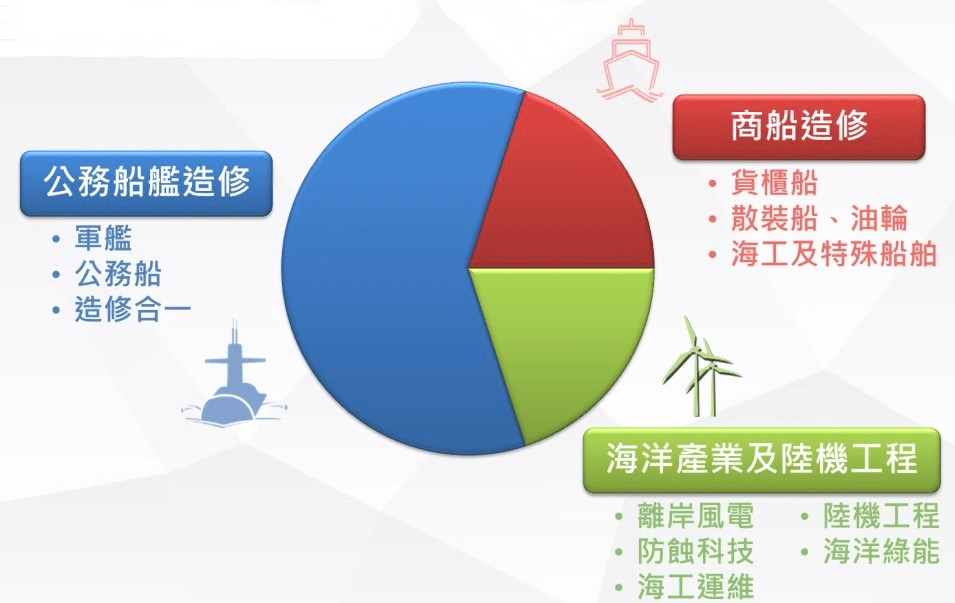 公務船艦造修
• 軍艦
• 公務船
• 造修合一

商船造修
• 貨櫃船
• 散裝船、油輪
• 海工及特殊船舶

海洋產業及陸機工程
• 離岸風電
• 防蝕科技
• 海工運維
• 陸機工程
• 海洋綠能